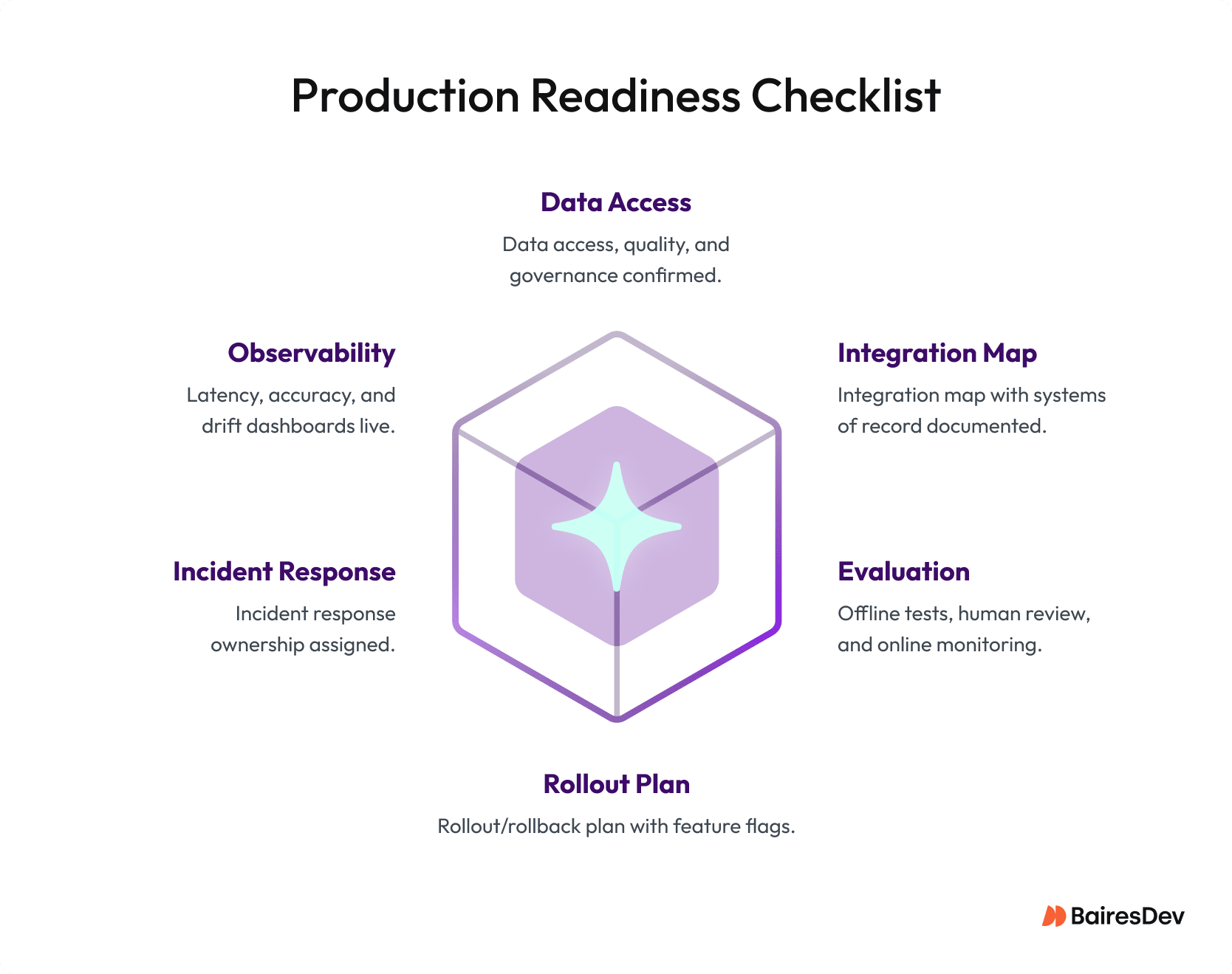 Production Readiness Checklist

Data Access

Data access, quality, and governance confirmed.

Observability

Latency, accuracy, and drift dashboards live.

Integration Map

Integration map with systems of record documented.

Incident Response

Incident response ownership assigned.

Evaluation

Offline tests, human review, and online monitoring.

Rollout Plan

Rollout/rollback plan with feature flags.

BairesDev